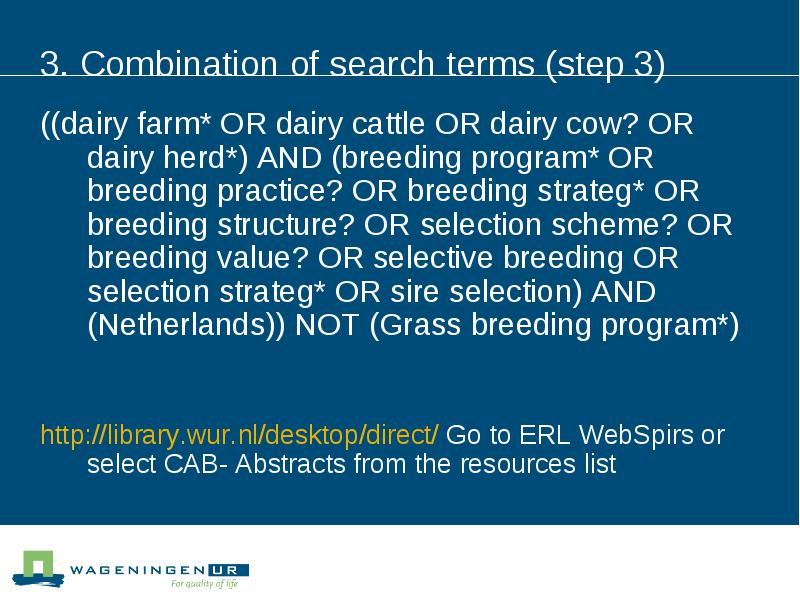 3. Combination of search terms (step 3)

((dairy farm* OR dairy cattle OR dairy cow? OR dairy herd*) AND (breeding program* OR breeding practice? OR breeding strateg* OR breeding structure? OR selection scheme? OR breeding value? OR selective breeding OR selection strateg* OR sire selection) AND (Netherlands)) NOT (Grass breeding program*)

http://library.wur.nl/desktop/direct/ Go to ERL WebSpirs or select CAB- Abstracts from the resources list

WAGENINGEN UR
For quality of life